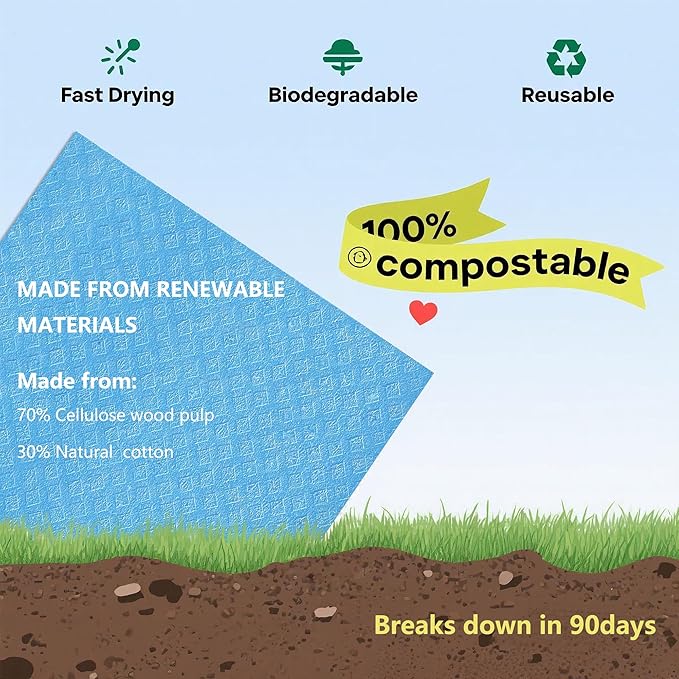 Fast Drying

Biodegradable

Reusable

100%
compostable

MADE FROM RENEWABLE MATERIALS

Made from:

70% Cellulose wood pulp

30% Natural cotton

Breaks down in 90days